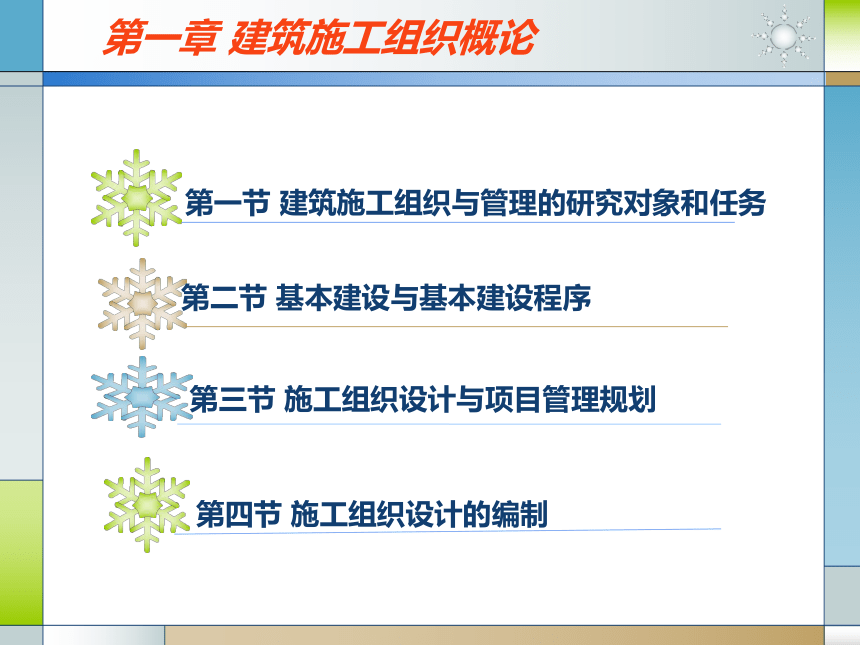 第一章 建筑施工组织概论

第一节 建筑施工组织与管理的研究对象和任务

第二节 基本建设与基本建设程序

第三节 施工组织设计与项目管理规划

第四节 施工组织设计的编制